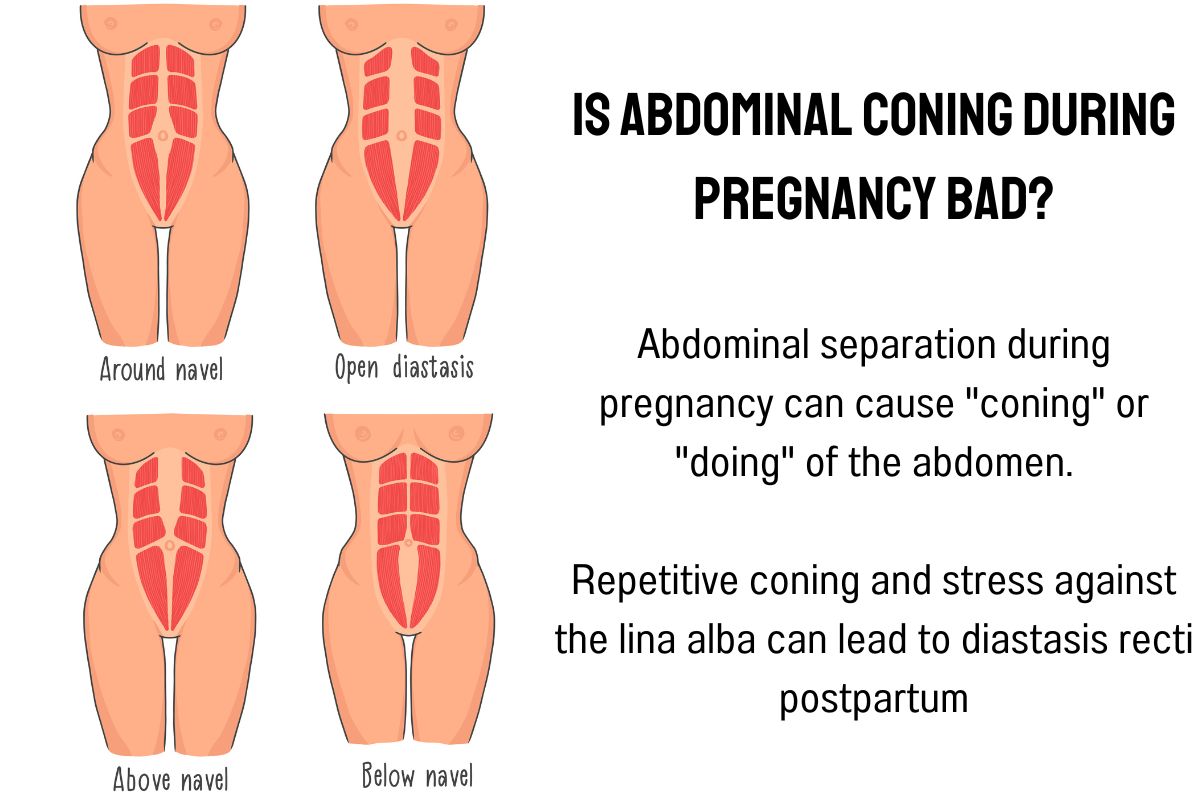 Around navel

Open diastasis

Above navel

Below navel

IS ABDOMINAL CONING DURING PREGNANCY BAD?

Abdominal separation during pregnancy can cause "coning" or "doing" of the abdomen.

Repetitive coning and stress against the lina alba can lead to diastasis recti postpartum